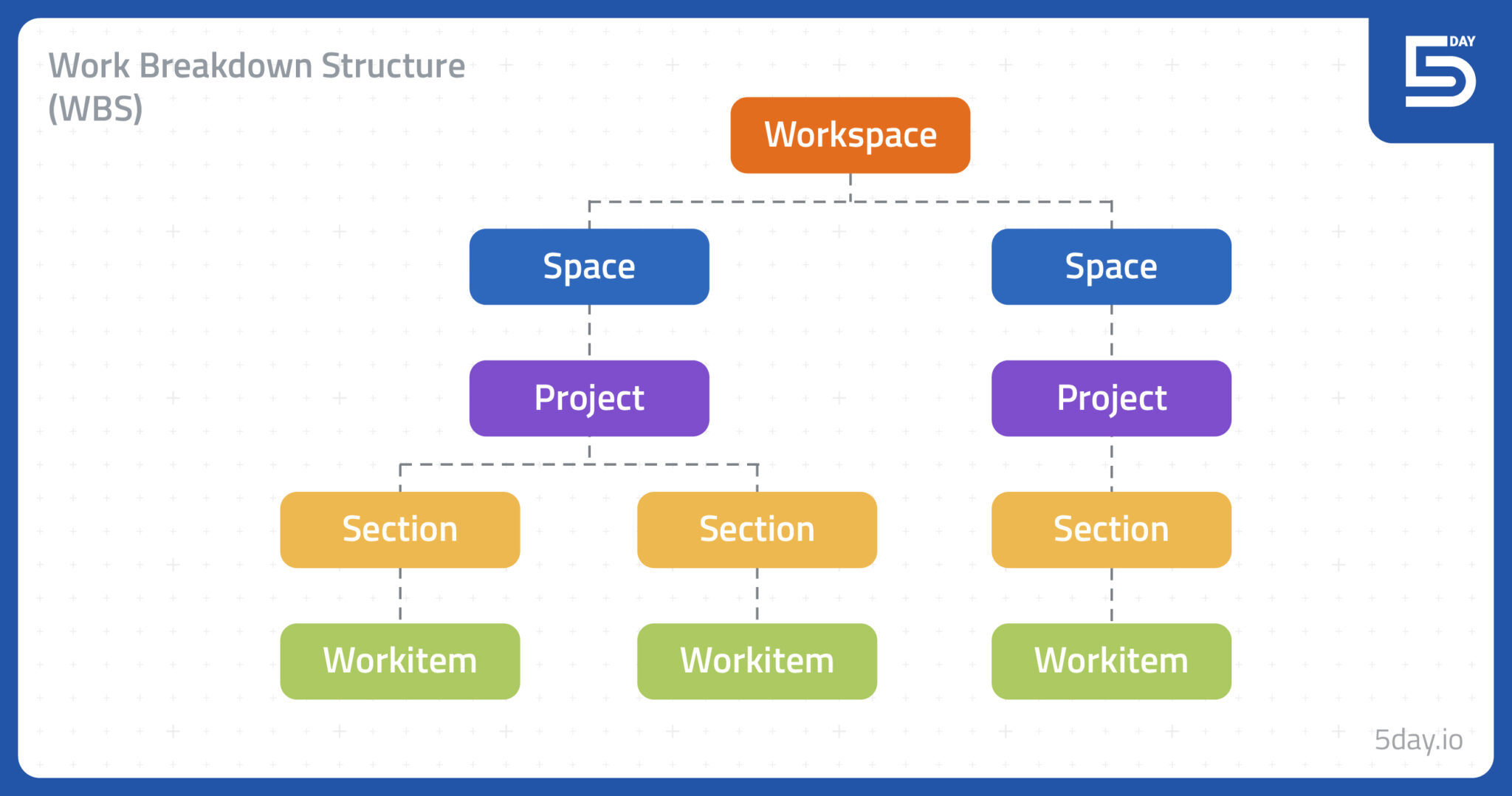 Work Breakdown Structure (WBS)

5 DAY

Workspace

Space

Space

Project

Project

Section

Section

Section

Workitem

Workitem

Workitem

5day.io